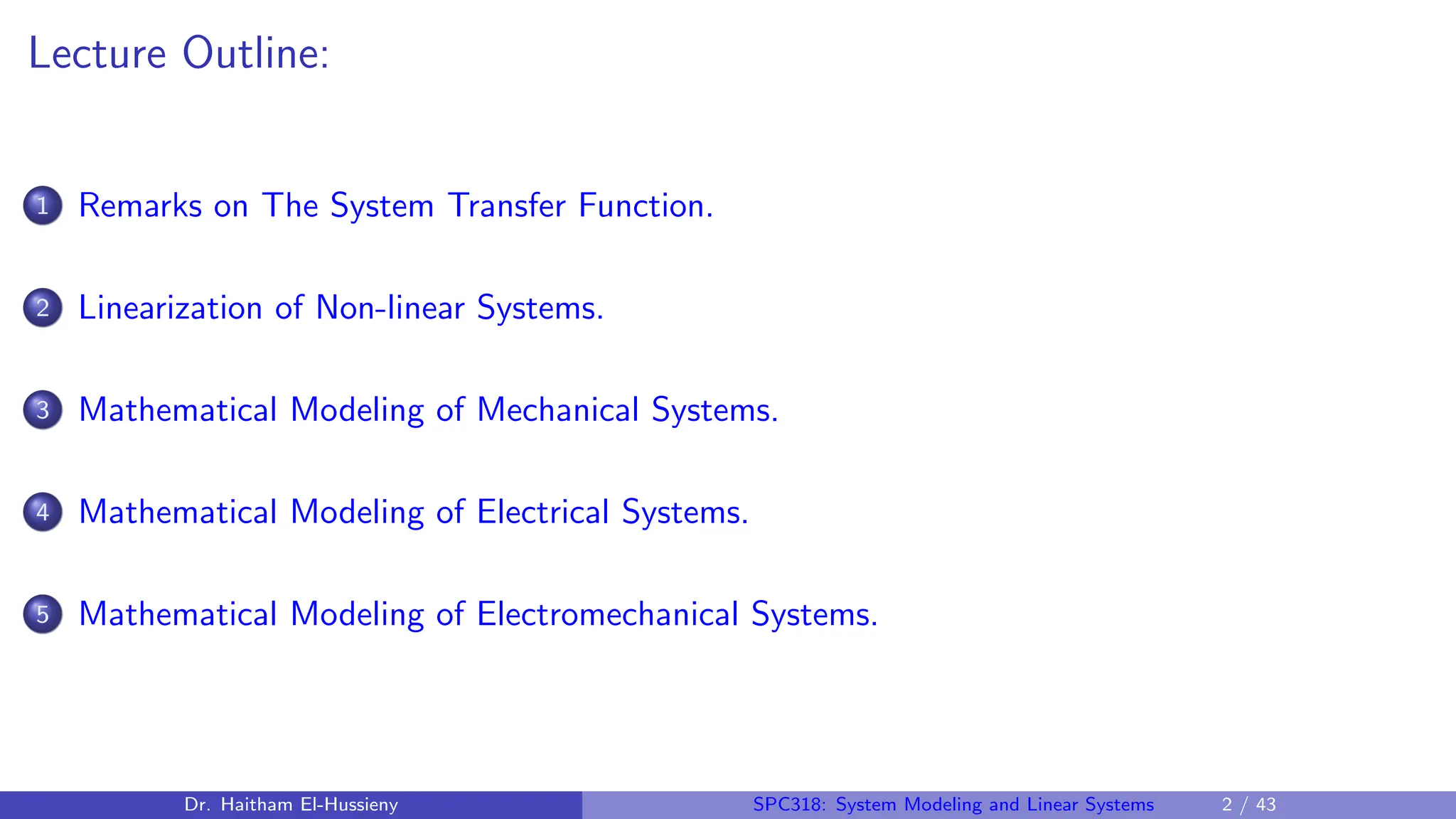 Lecture Outline:

1 Remarks on The System Transfer Function.

2 Linearization of Non-linear Systems.

3 Mathematical Modeling of Mechanical Systems.

4 Mathematical Modeling of Electrical Systems.

5 Mathematical Modeling of Electromechanical Systems.

Dr. Haitham El-Hussieny SPC318: System Modeling and Linear Systems 2 / 43